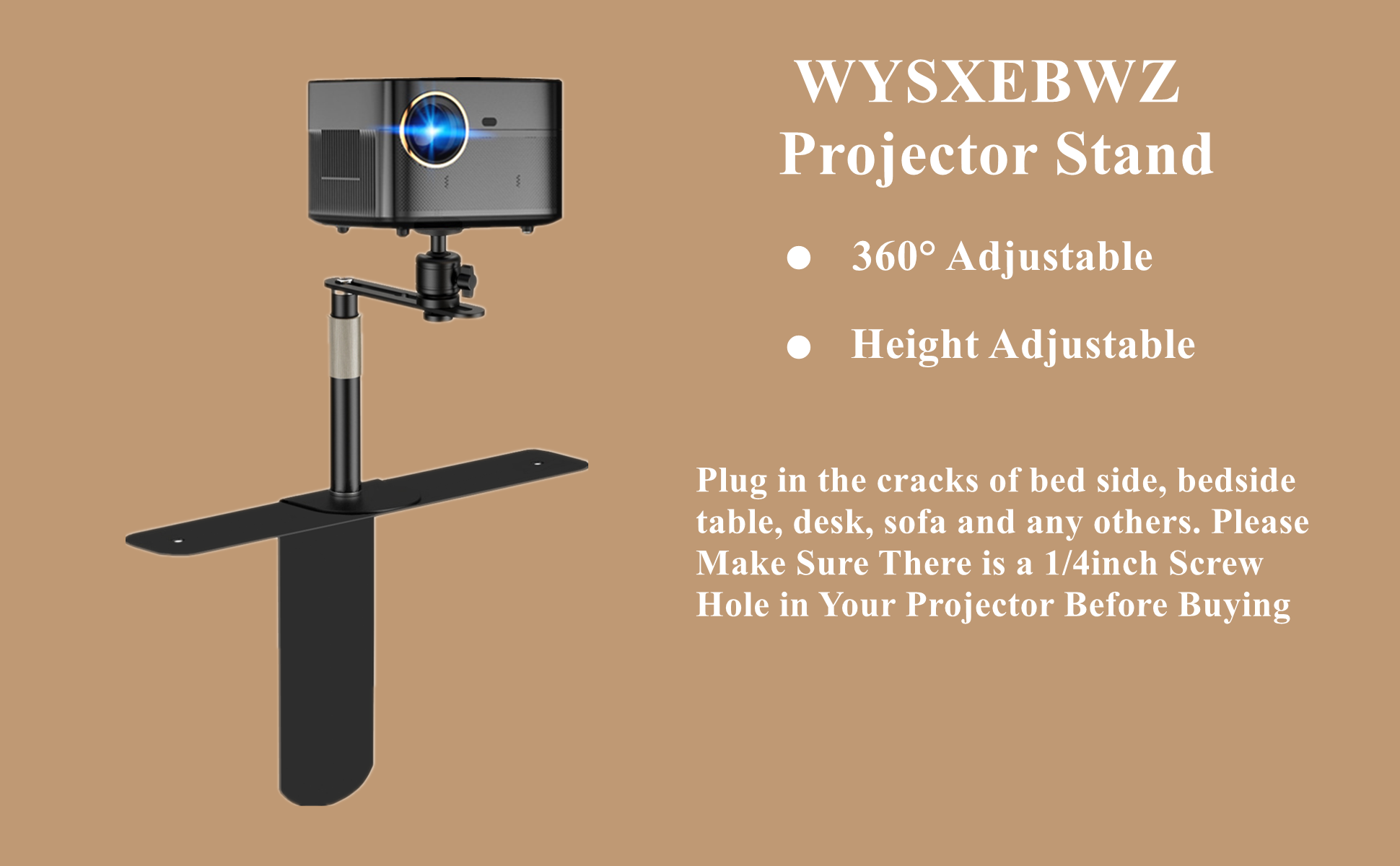 WYSXEBWZ
Projector Stand

● 360° Adjustable

● Height Adjustable

Plug in the cracks of bed side, bedside table, desk, sofa and any others. Please Make Sure There is a 1/4inch Screw Hole in Your Projector Before Buying